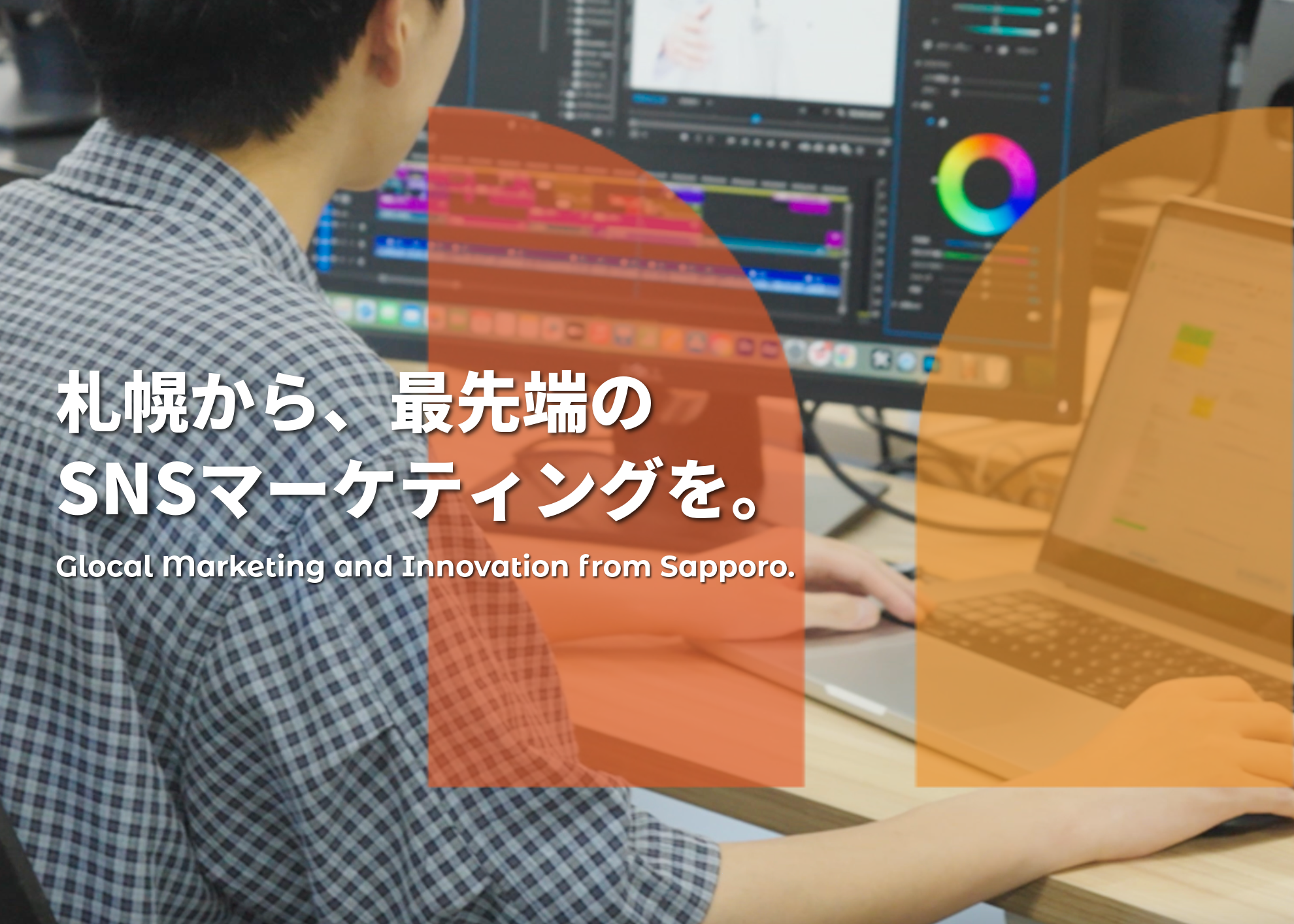 札幌から、最先端の
SNSマーケティングを。

Glocal Marketing and Innovation from Sapporo.